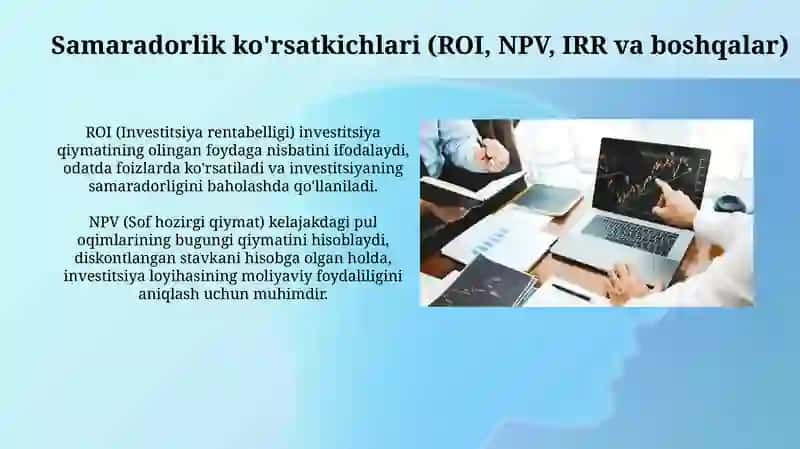 Samaradorlik ko'rsatkichlari (ROI, NPV, IRR va boshqalar)

ROI (Investitsiya rentabelligi) investitsiya qiymatining olingan foydaga nisbatini ifodalaydi, odatda foizlarda ko'rsatiladi va investitsiyaning samaradorligini baholashda qo'llaniladi.

NPV (Sof hozirgi qiymat) kelajakdagi pul oqimlarining bugungi qiymatini hisoblaydi, diskontlangan stavkani hisobga olgan holda, investitsiya loyihasining moliyaviy foydaliligini aniqlash uchun muhimdir.